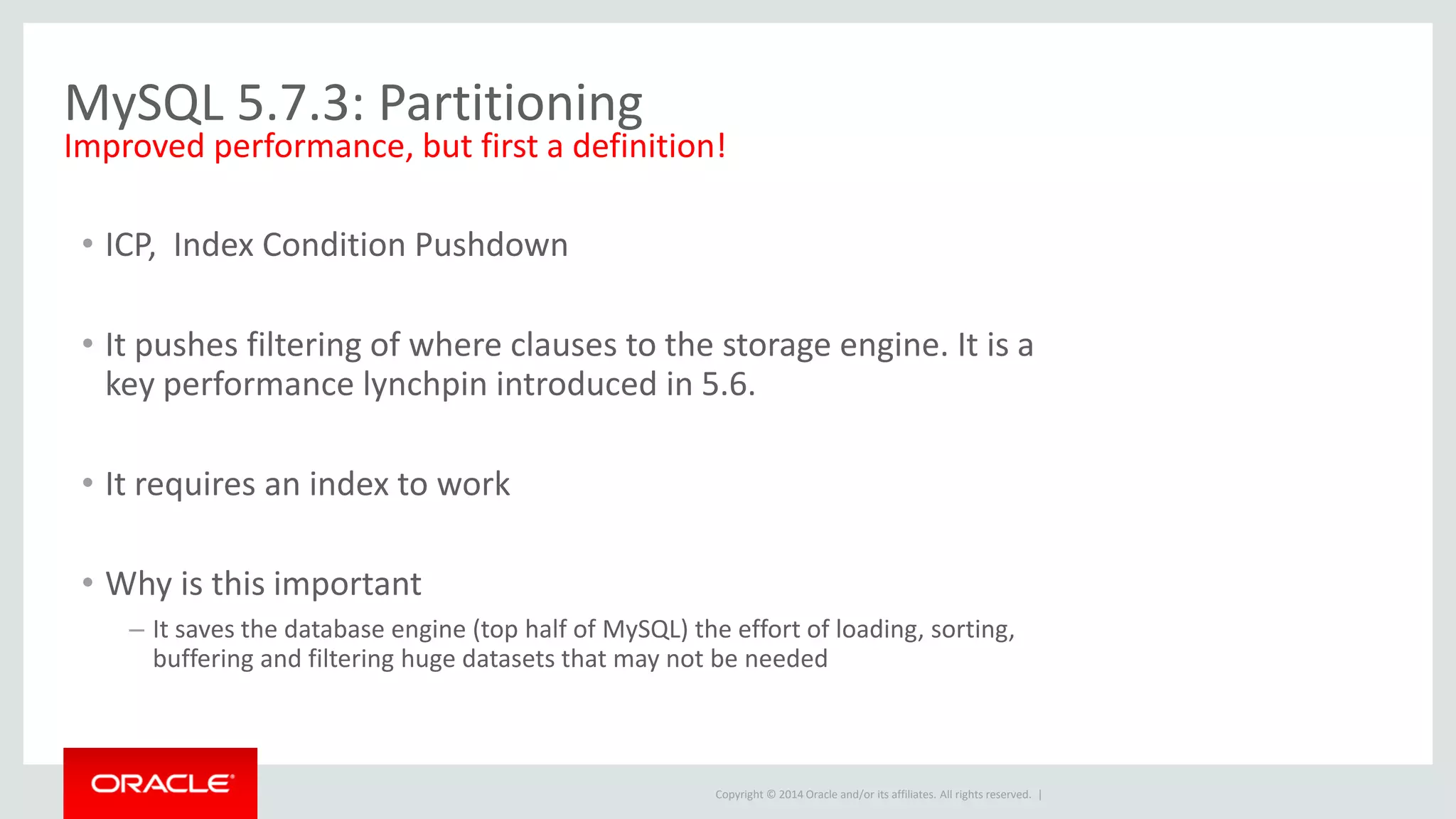 MySQL 5.7.3: Partitioning
Improved performance, but first a definition!

• ICP, Index Condition Pushdown

• It pushes filtering of where clauses to the storage engine. It is a key performance lynchpin introduced in 5.6.

• It requires an index to work

• Why is this important
– It saves the database engine (top half of MySQL) the effort of loading, sorting, buffering and filtering huge datasets that may not be needed

ORACLE

Copyright © 2014 Oracle and/or its affiliates. All rights reserved. |